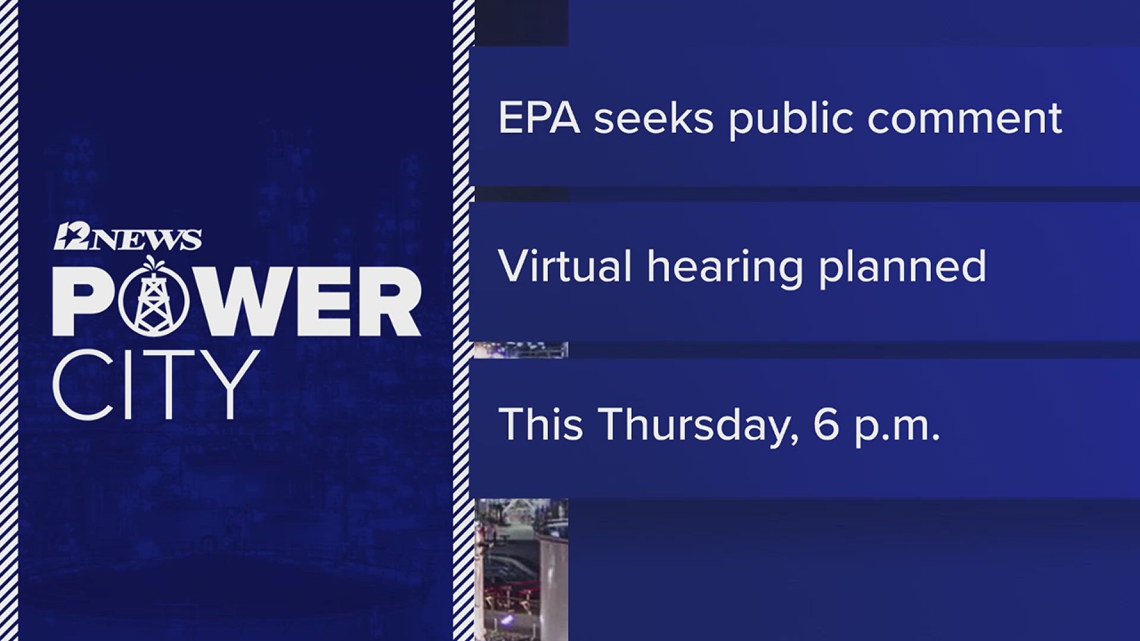 12NEWS
POWER
CITY

EPA seeks public comment

Virtual hearing planned

This Thursday, 6 p.m.